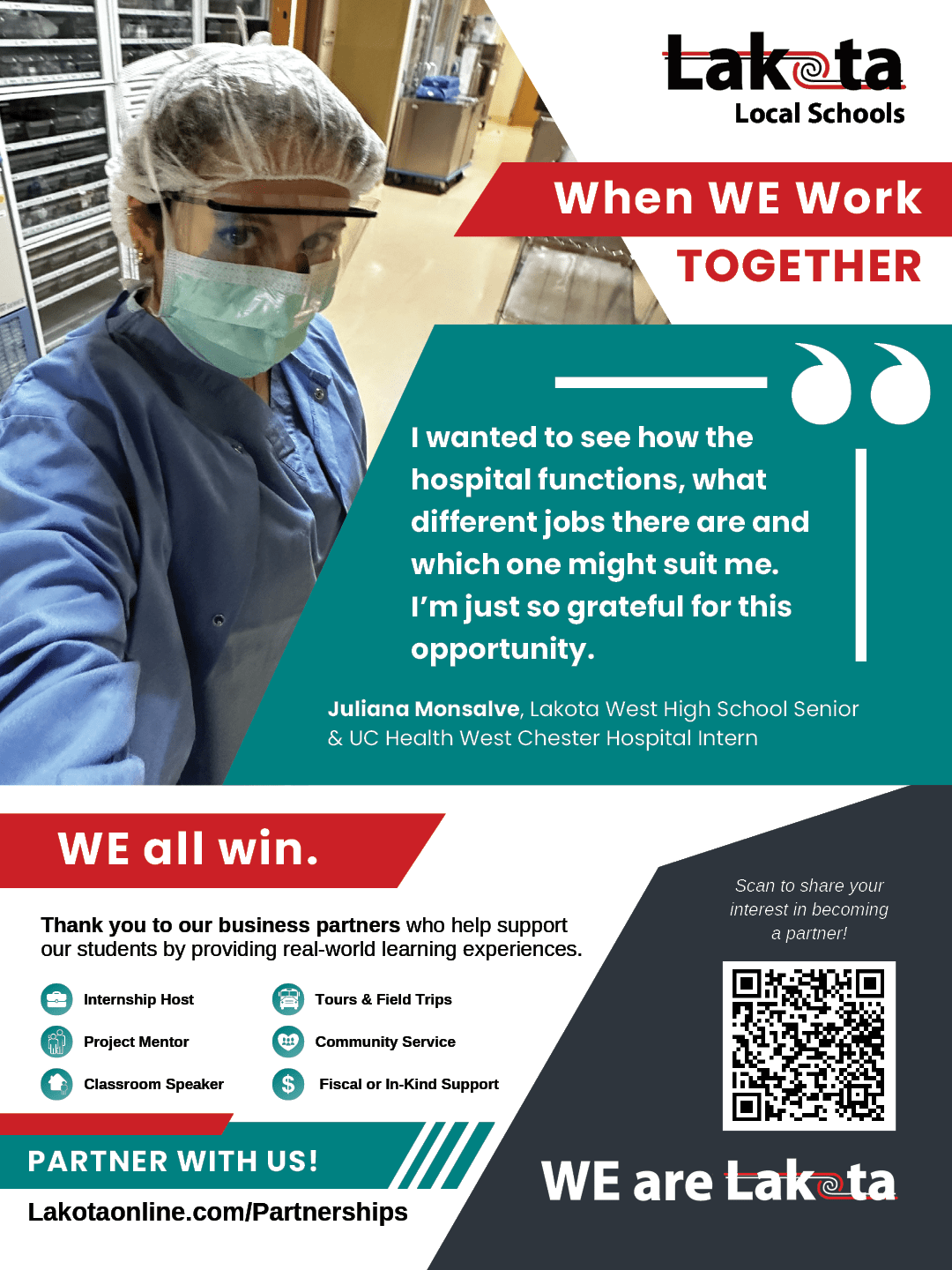 Lakota
Local Schools

When WE Work
TOGETHER

I wanted to see how the hospital functions, what different jobs there are and which one might suit me. I'm just so grateful for this opportunity.

Juliana Monsalve, Lakota West High School Senior & UC Health West Chester Hospital Intern

WE all win.

Thank you to our business partners who help support our students by providing real-world learning experiences.

Internship Host
Project Mentor
Classroom Speaker
Tours & Field Trips
Community Service
Fiscal or In-Kind Support

Scan to share your interest in becoming a partner!

PARTNER WITH US!
Lakotaonline.com/Partnerships

WE are Lakota